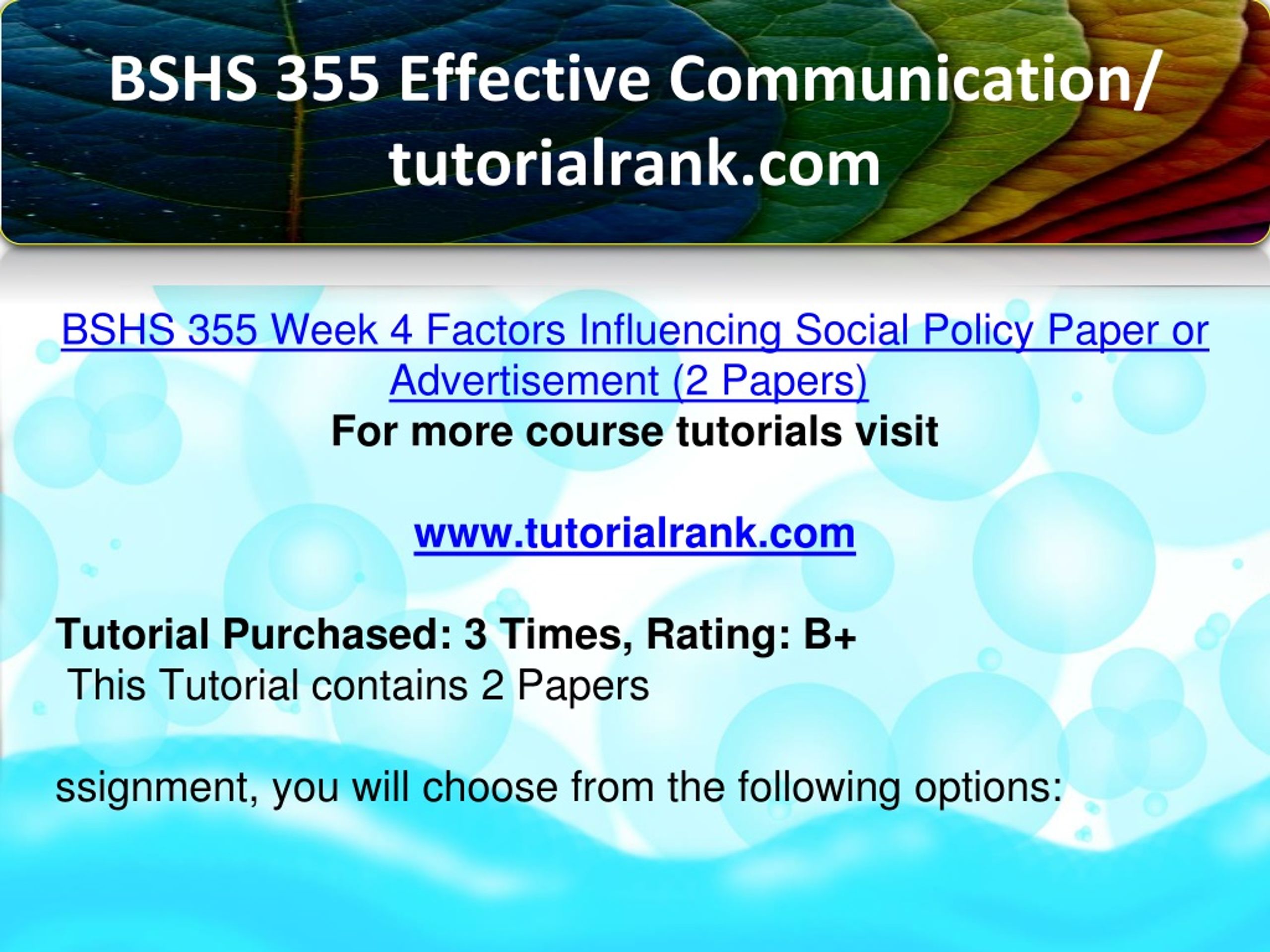 BSHS 355 Effective Communication/ tutorialrank.com

BSHS 355 Week 4 Factors Influencing Social Policy Paper or Advertisement (2 Papers)
For more course tutorials visit

www.tutorialrank.com

Tutorial Purchased: 3 Times, Rating: B+
This Tutorial contains 2 Papers

ssignment, you will choose from the following options: